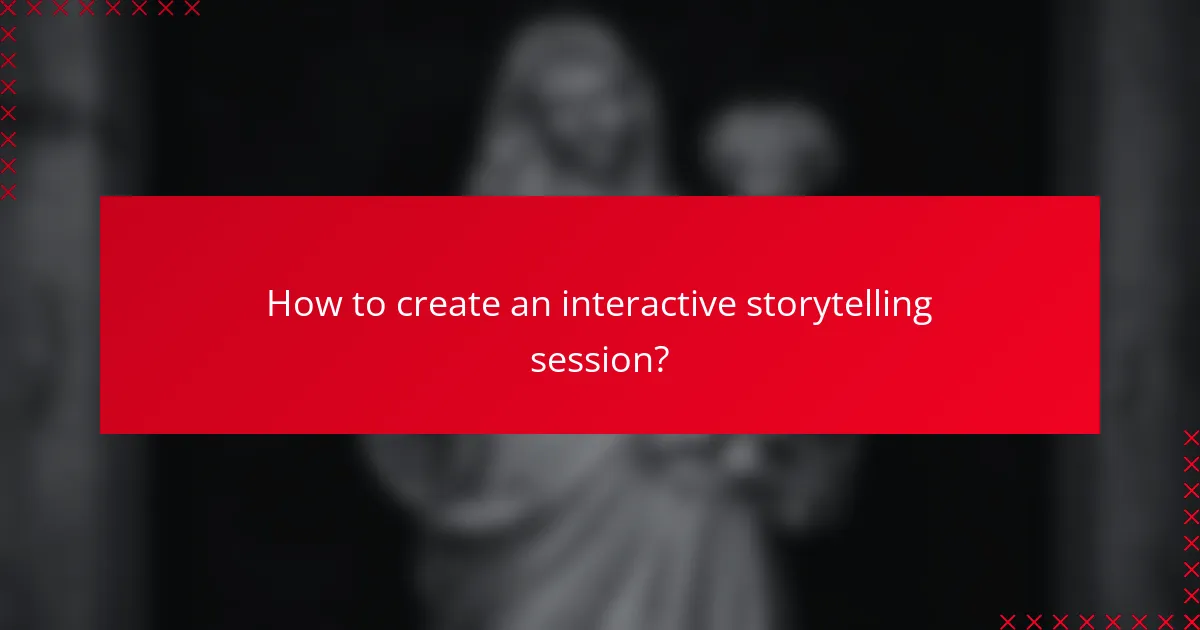 How to create an interactive storytelling session?